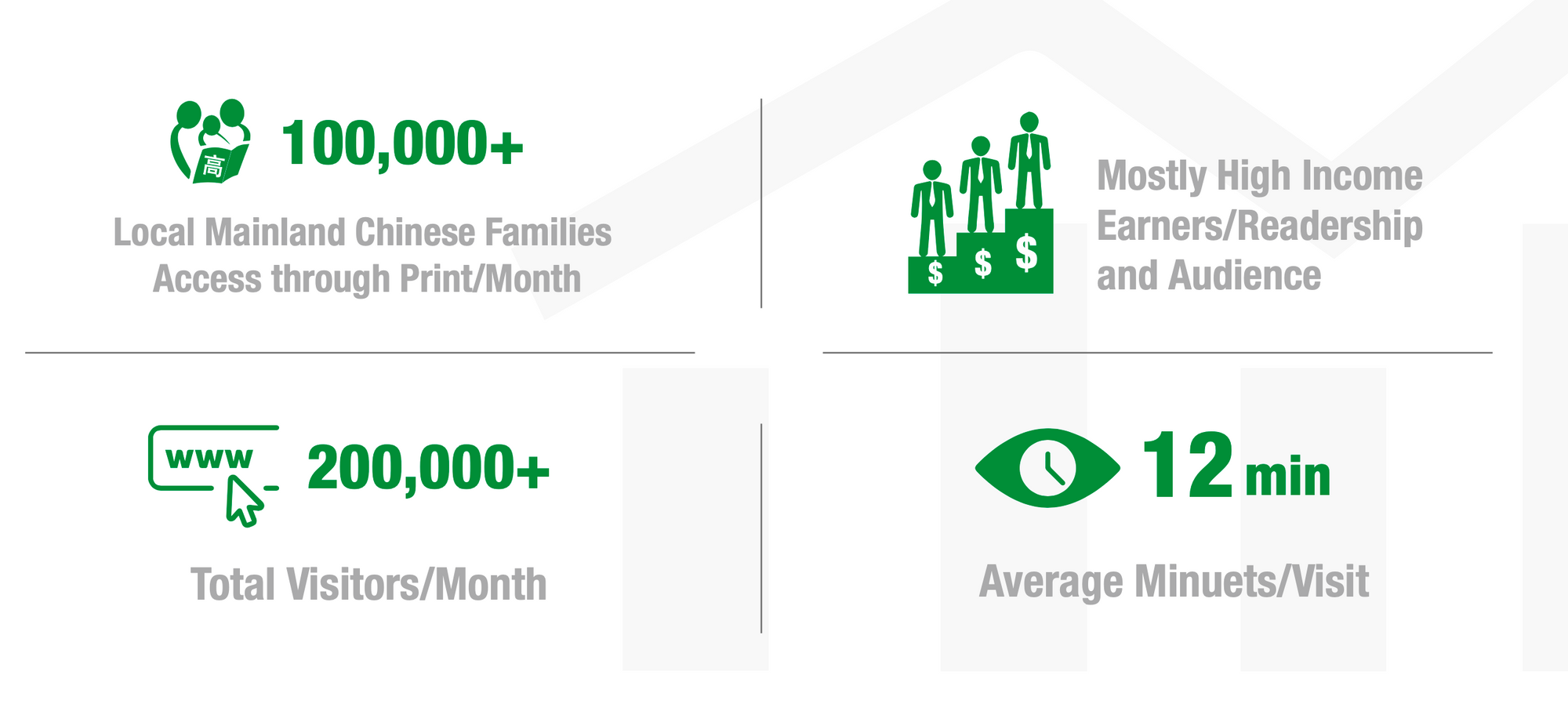 高

100,000+

Local Mainland Chinese Families Access through Print/Month

$ $ $

Mostly High Income Earners/Readership and Audience

www

200,000+

Total Visitors/Month

12 min

Average Minuets/Visit